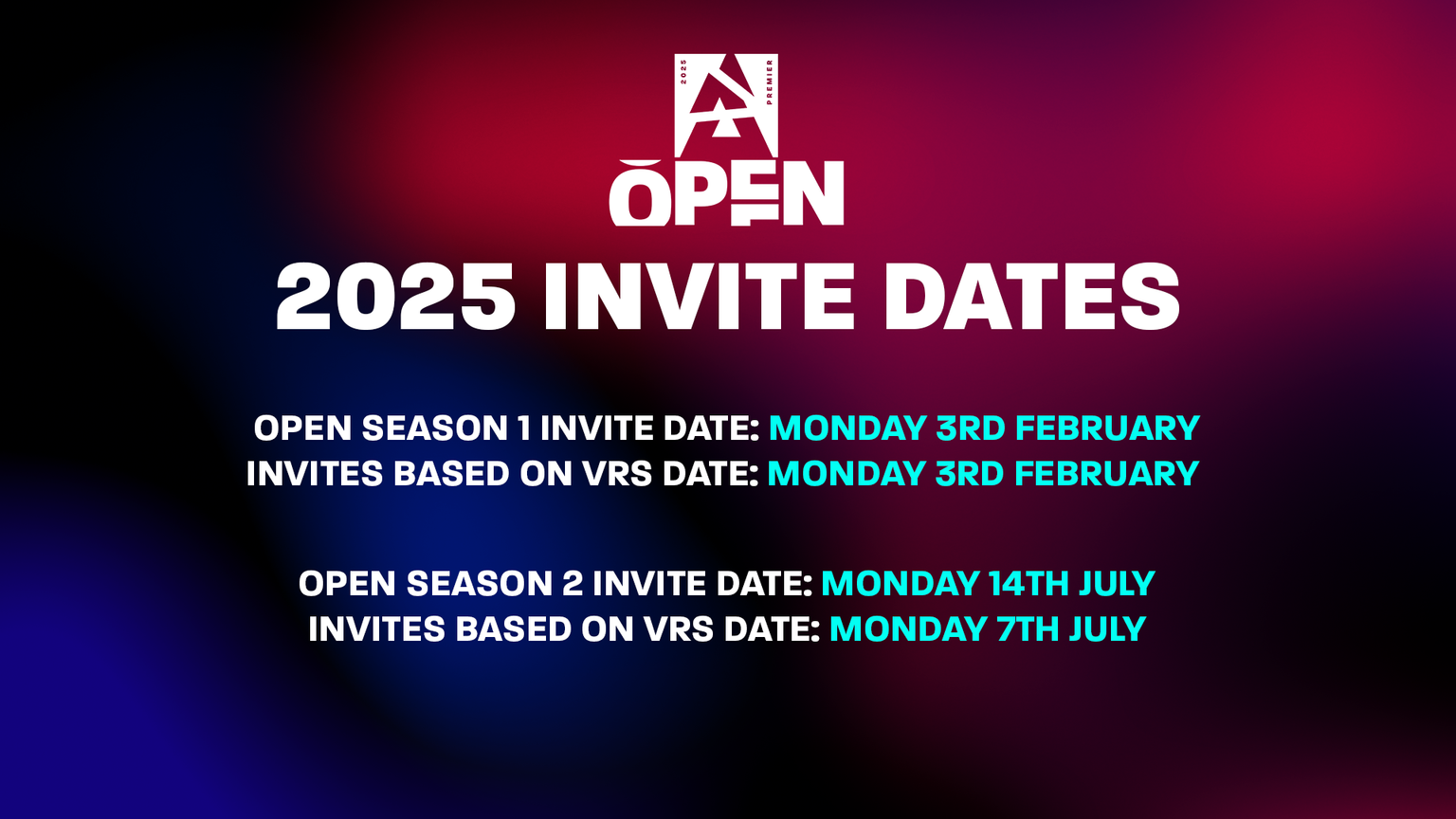 2025
PREMIER
OPEN

2025 INVITE DATES

OPEN SEASON 1 INVITE DATE: MONDAY 3RD FEBRUARY
INVITES BASED ON VRS DATE: MONDAY 3RD FEBRUARY

OPEN SEASON 2 INVITE DATE: MONDAY 14TH JULY
INVITES BASED ON VRS DATE: MONDAY 7TH JULY